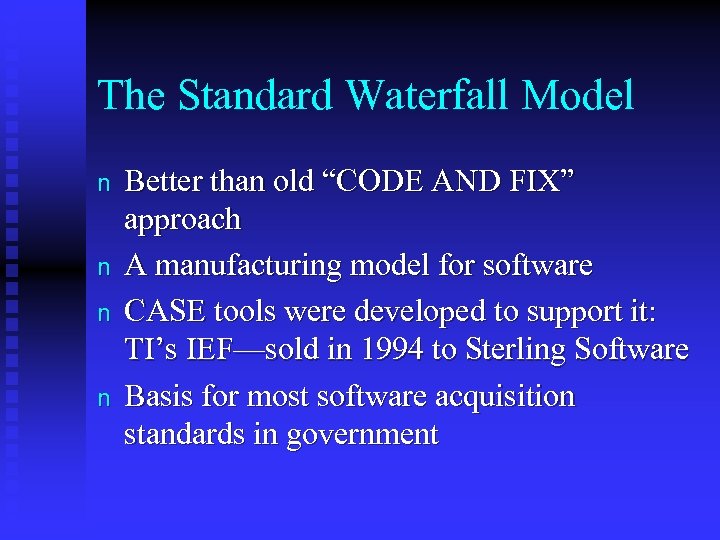 The Standard Waterfall Model

n Better than old “CODE AND FIX” approach

n A manufacturing model for software

n CASE tools were developed to support it: TI’s IEF—sold in 1994 to Sterling Software

n Basis for most software acquisition standards in government